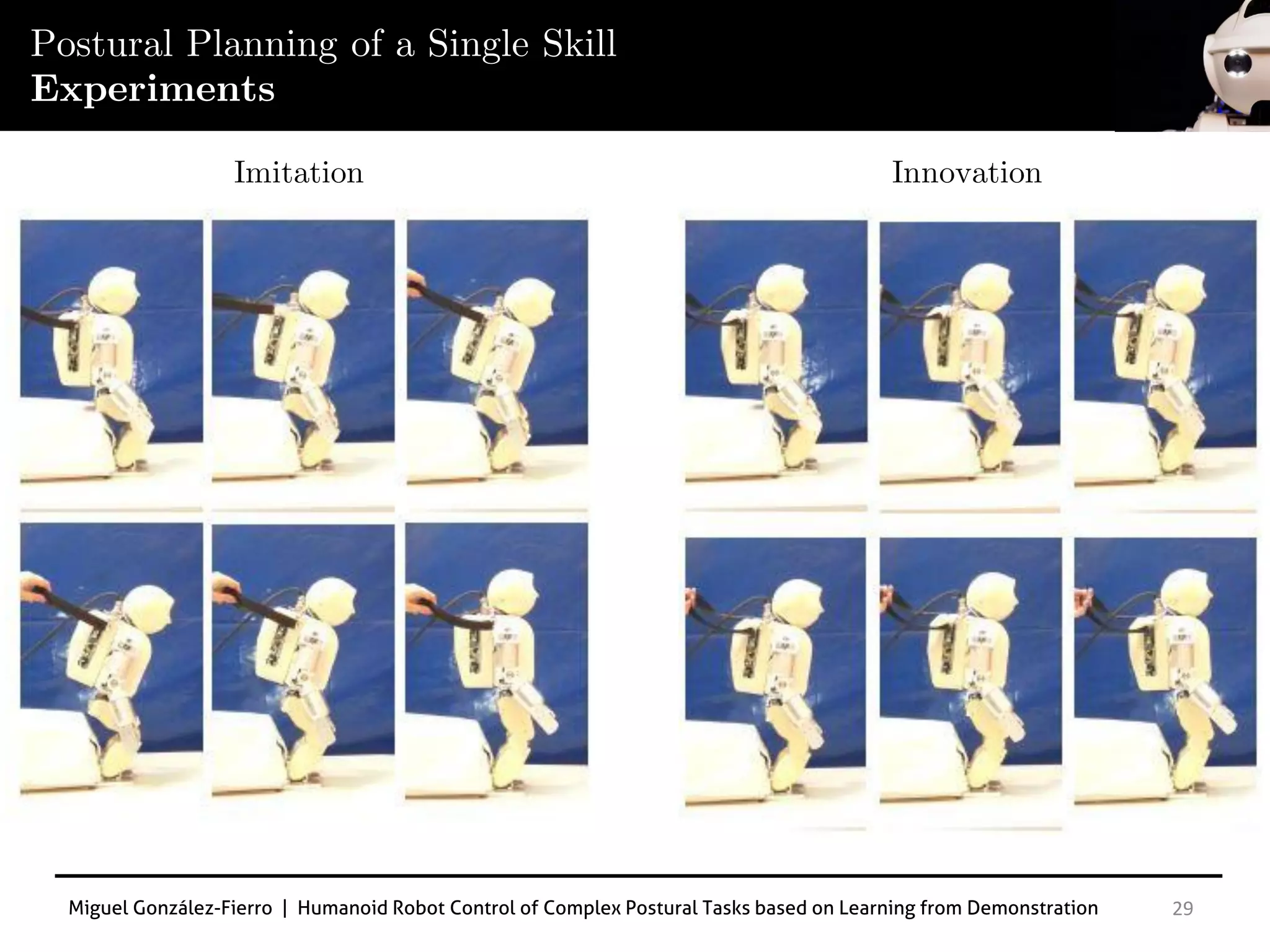 Postural Planning of a Single Skill
Experiments

Imitation

Innovation

Miguel González-Fierro | Humanoid Robot Control of Complex Postural Tasks based on Learning from Demonstration 29